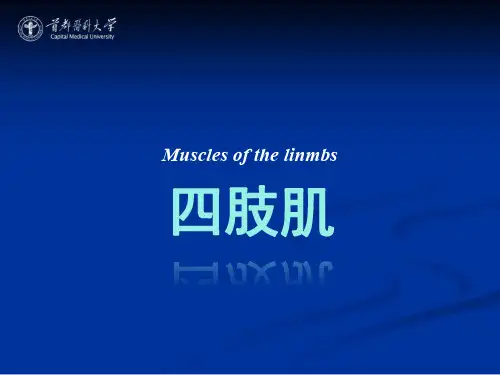 首都医科大学
Capital Medical University

Muscles of the linmbs

四肢肌